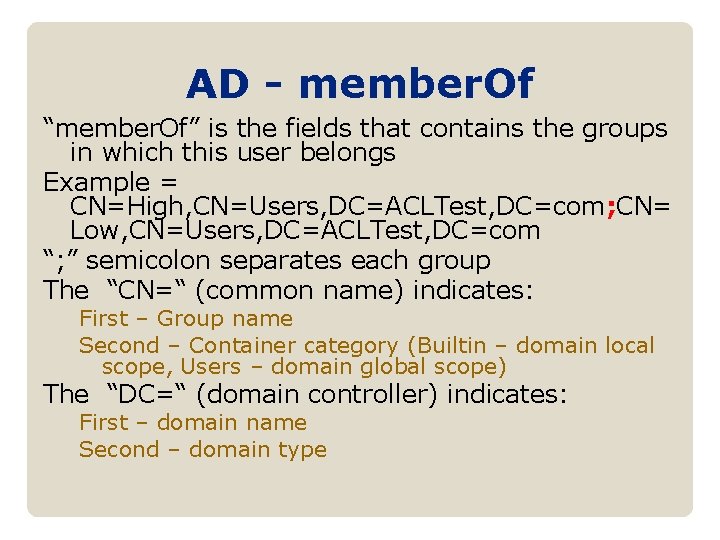 AD - memberOf

“memberOf” is the fields that contains the groups in which this user belongs

Example = CN=High,CN=Users,DC=ACLTest,DC=com;CN=Low,CN=Users,DC=ACLTest,DC=com

“;” semicolon separates each group

The “CN=“ (common name) indicates:

First – Group name

Second – Container category (Builtin – domain local scope, Users – domain global scope)

The “DC=“ (domain controller) indicates:

First – domain name

Second – domain type